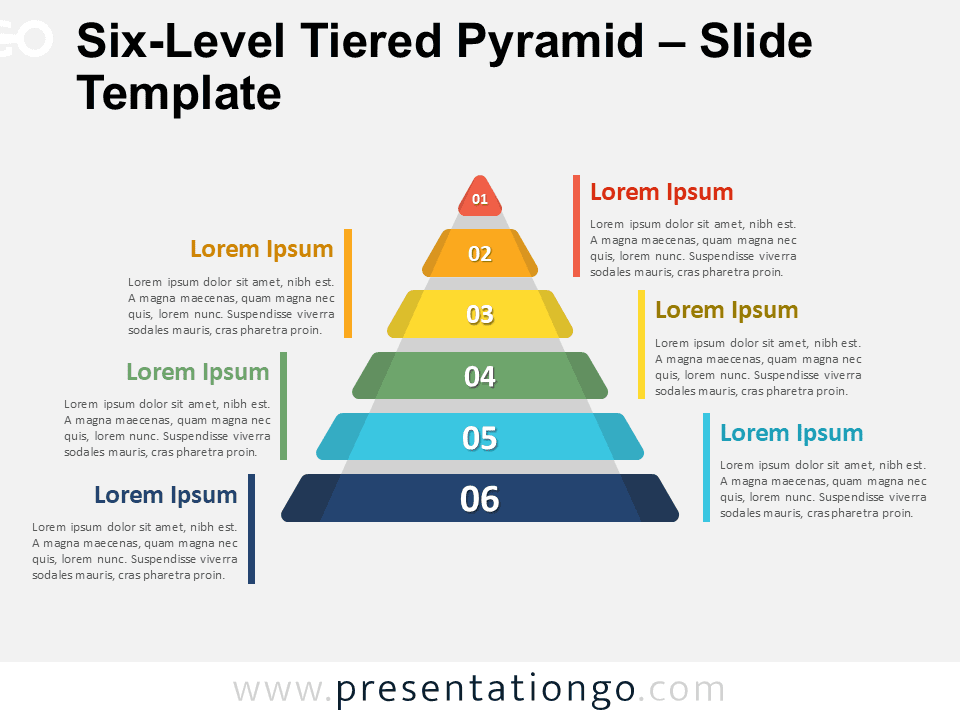 Six-Level Tiered Pyramid – Slide Template

01

Lorem Ipsum

Lorem ipsum dolor sit amet, nibh est. A magna maecenas, quam magna nec quis, lorem nunc. Suspendisse viverra sodales mauris, cras pharetra proin.

02

Lorem Ipsum

Lorem ipsum dolor sit amet, nibh est. A magna maecenas, quam magna nec quis, lorem nunc. Suspendisse viverra sodales mauris, cras pharetra proin.

03

Lorem Ipsum

Lorem ipsum dolor sit amet, nibh est. A magna maecenas, quam magna nec quis, lorem nunc. Suspendisse viverra sodales mauris, cras pharetra proin.

04

Lorem Ipsum

Lorem ipsum dolor sit amet, nibh est. A magna maecenas, quam magna nec quis, lorem nunc. Suspendisse viverra sodales mauris, cras pharetra proin.

05

Lorem Ipsum

Lorem ipsum dolor sit amet, nibh est. A magna maecenas, quam magna nec quis, lorem nunc. Suspendisse viverra sodales mauris, cras pharetra proin.

06

Lorem Ipsum

Lorem ipsum dolor sit amet, nibh est. A magna maecenas, quam magna nec quis, lorem nunc. Suspendisse viverra sodales mauris, cras pharetra proin.

www.presentationgo.com